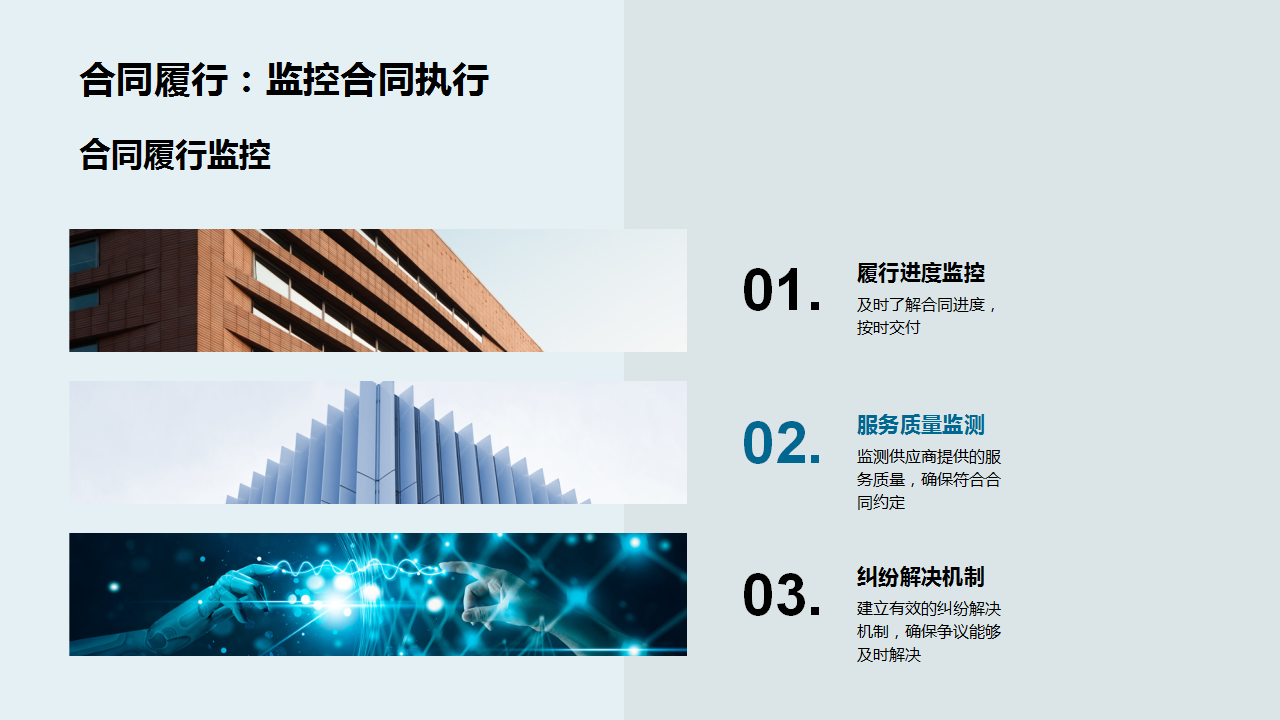 合同履行：监控合同执行

合同履行监控

01.

履行进度监控

及时了解合同进度，按时交付

02.

服务质量监测

监测供应商提供的服务质量，确保符合合同约定

03.

纠纷解决机制

建立有效的纠纷解决机制，确保争议能够及时解决